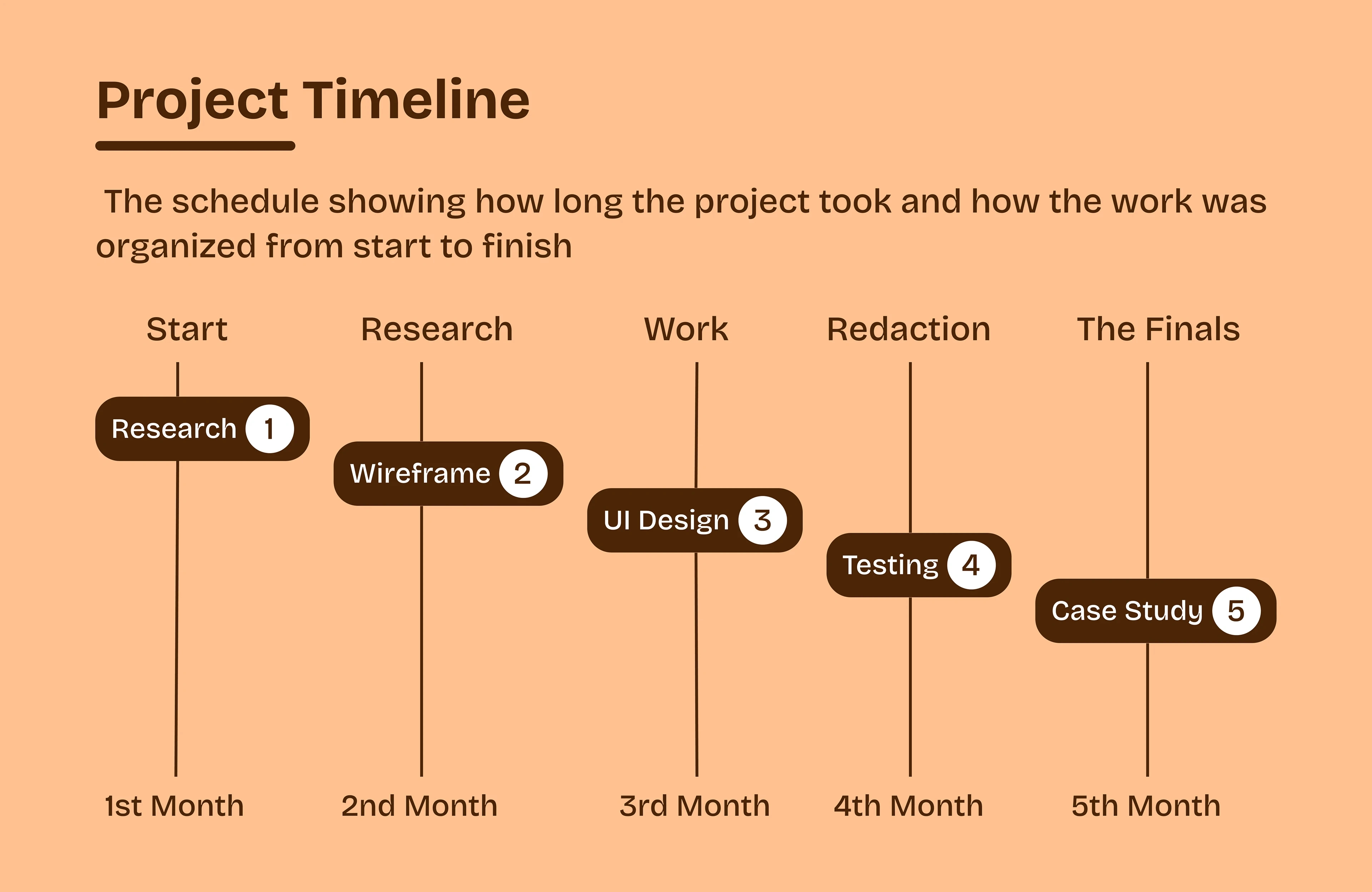 Project Timeline

The schedule showing how long the project took and how the work was organized from start to finish

Start

Research

Work

Redaction

The Finals

Research 1

Wireframe 2

UI Design 3

Testing 4

Case Study 5

1st Month

2nd Month

3rd Month

4th Month

5th Month